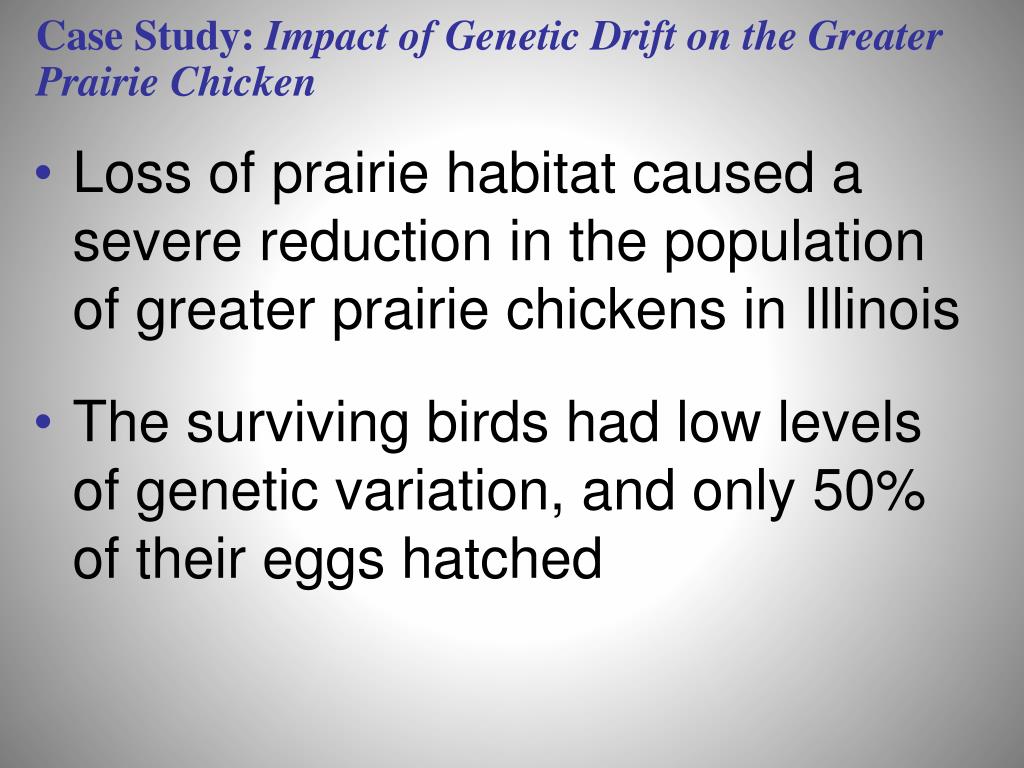 Case Study: Impact of Genetic Drift on the Greater Prairie Chicken

• Loss of prairie habitat caused a severe reduction in the population of greater prairie chickens in Illinois

• The surviving birds had low levels of genetic variation, and only 50% of their eggs hatched